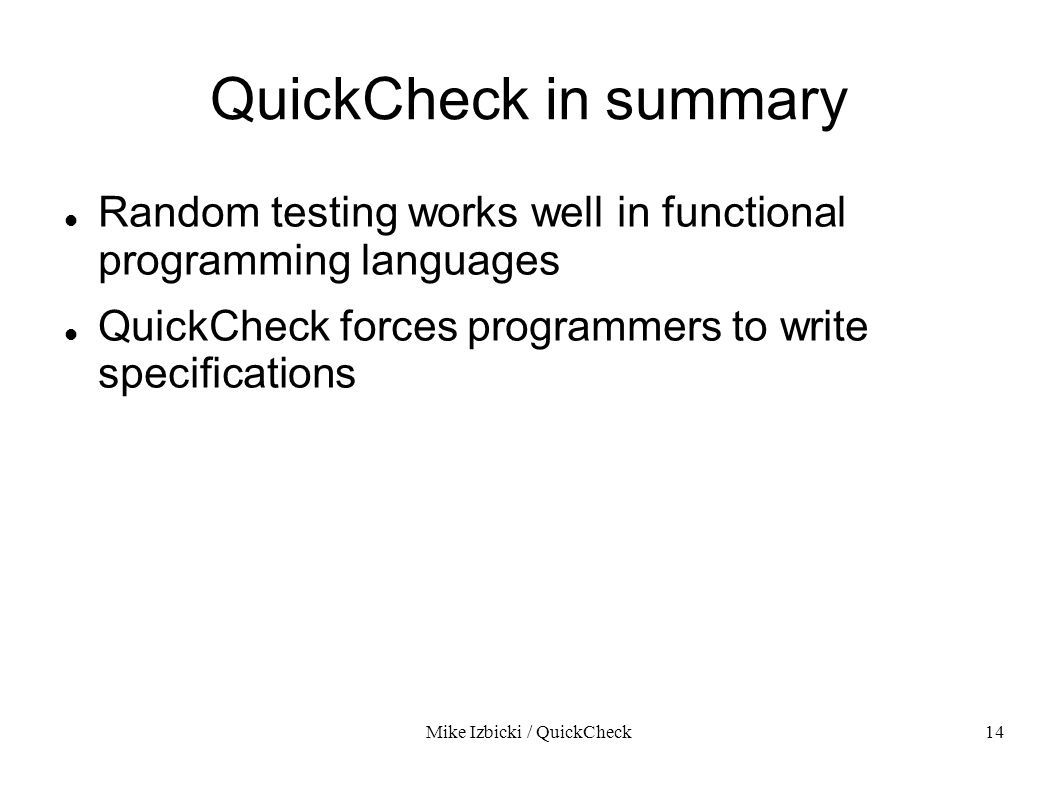 QuickCheck in summary

- Random testing works well in functional programming languages
- QuickCheck forces programmers to write specifications

Mike Izbicki / QuickCheck

14